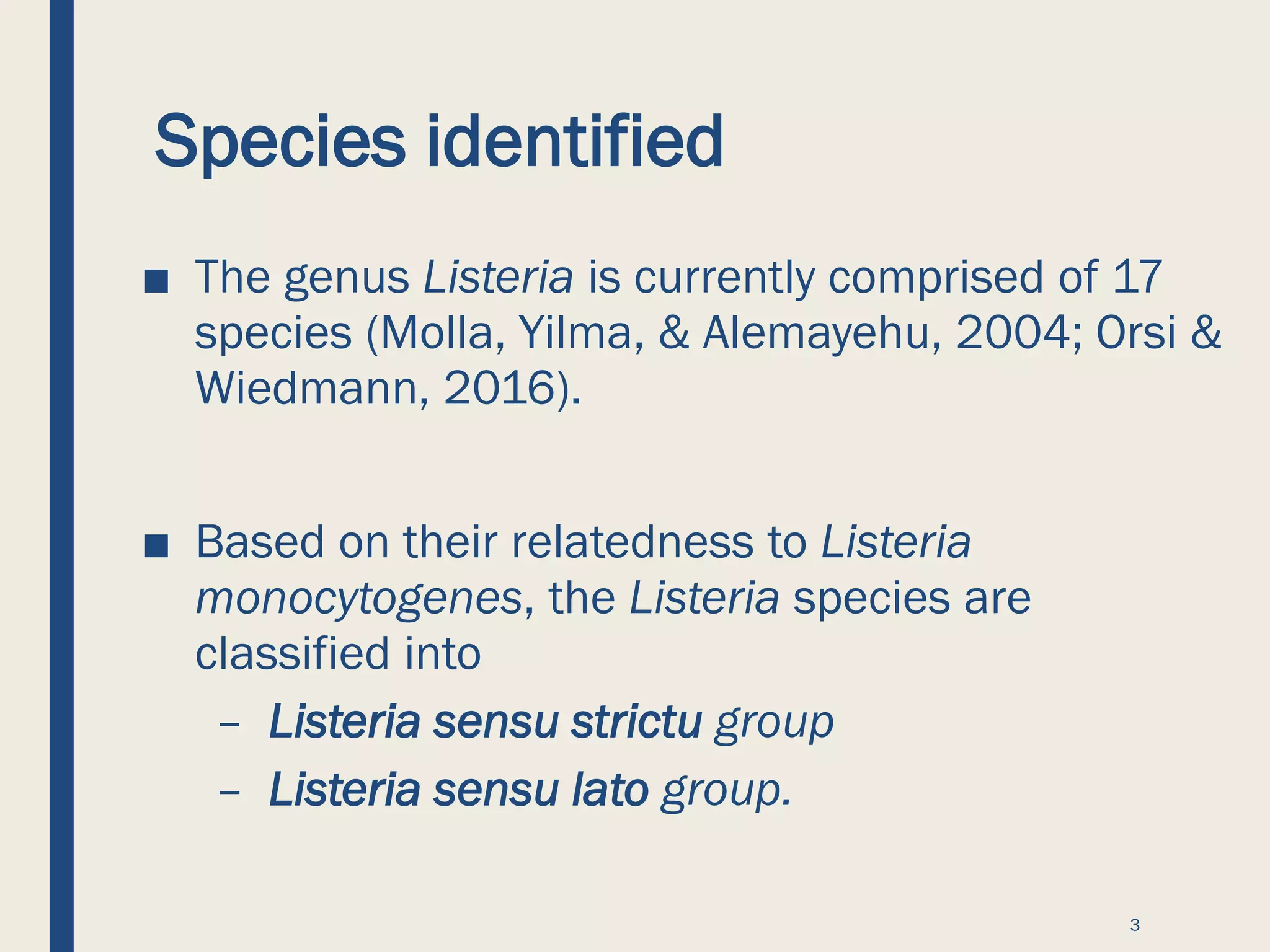 Species identified

■ The genus Listeria is currently comprised of 17 species (Molla, Yilma, & Alemayehu, 2004; Orsi & Wiedmann, 2016).

■ Based on their relatedness to Listeria monocytogenes, the Listeria species are classified into

– Listeria sensu strictu group

– Listeria sensu lato group.

3